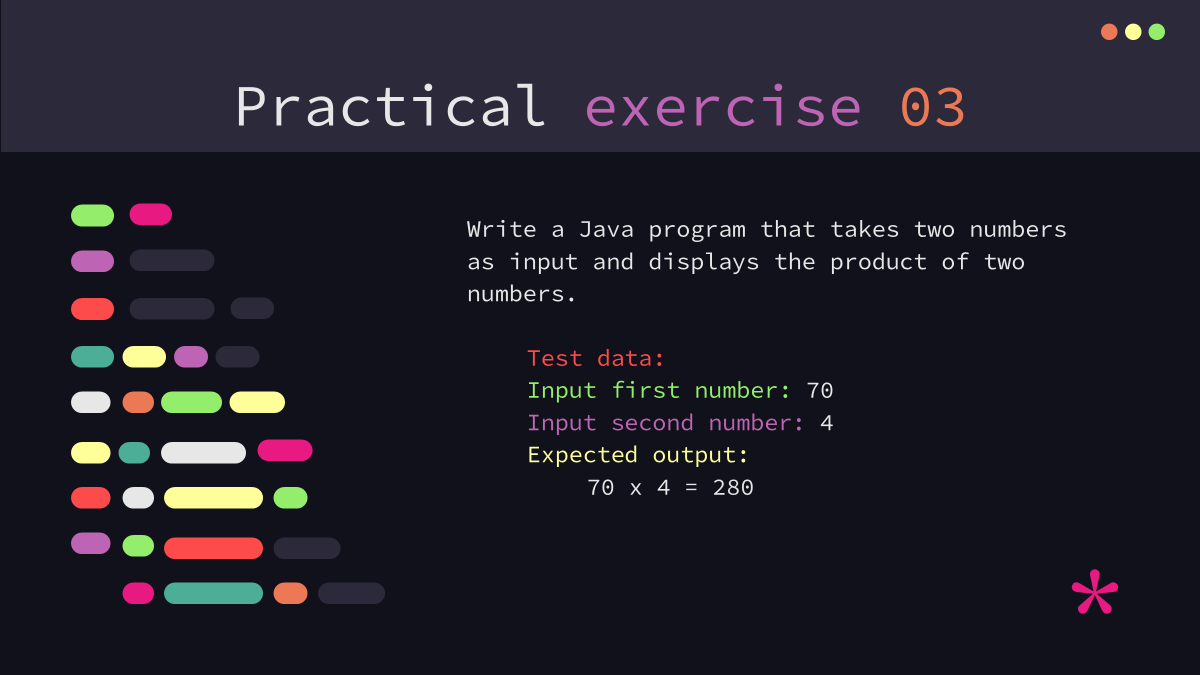 Practical exercise 03

Write a Java program that takes two numbers as input and displays the product of two numbers.

Test data:
Input first number: 70
Input second number: 4
Expected output:
70 x 4 = 280

*